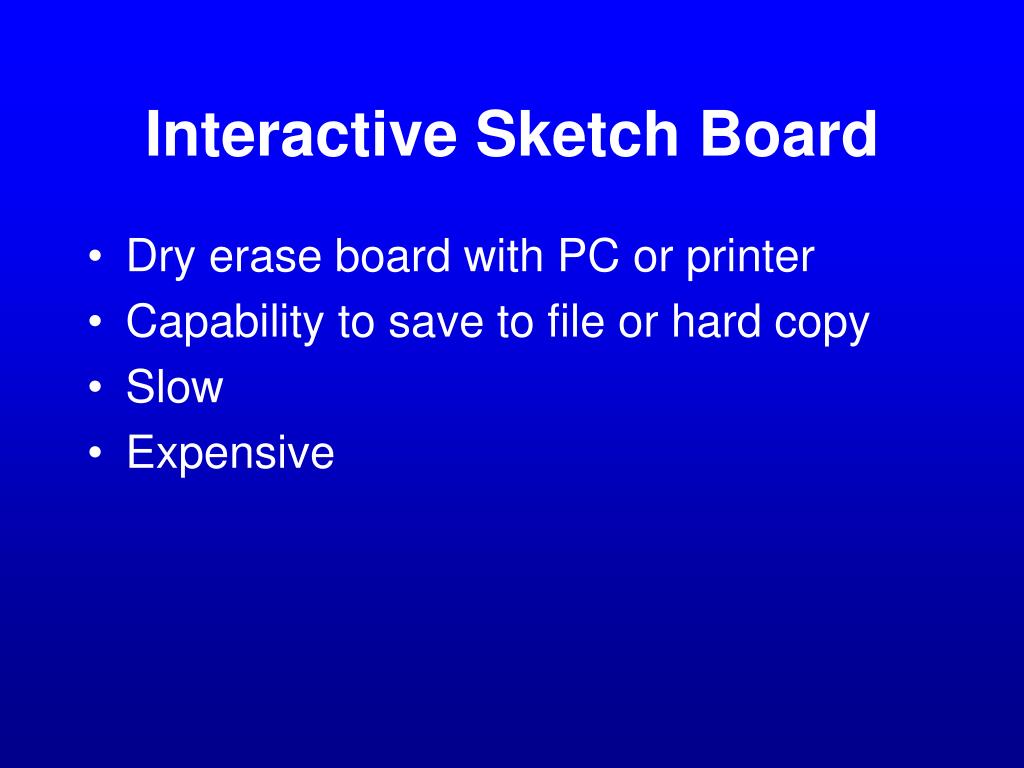 Interactive Sketch Board

• Dry erase board with PC or printer
• Capability to save to file or hard copy
• Slow
• Expensive